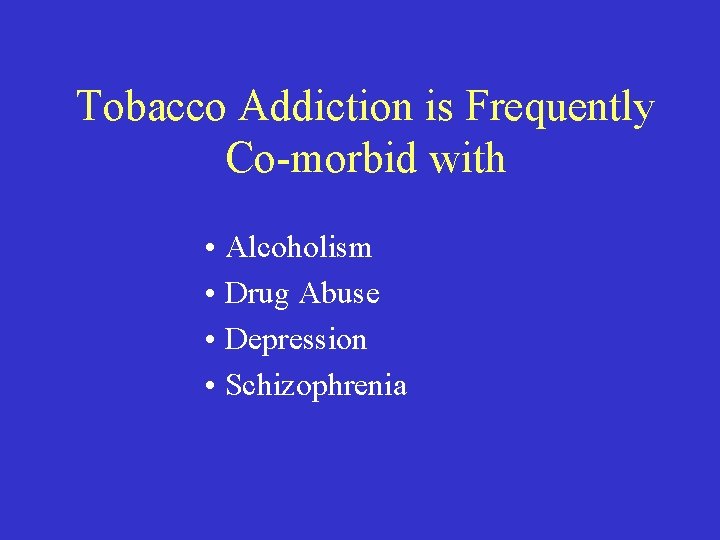 Tobacco Addiction is Frequently Co-morbid with

• Alcoholism
• Drug Abuse
• Depression
• Schizophrenia